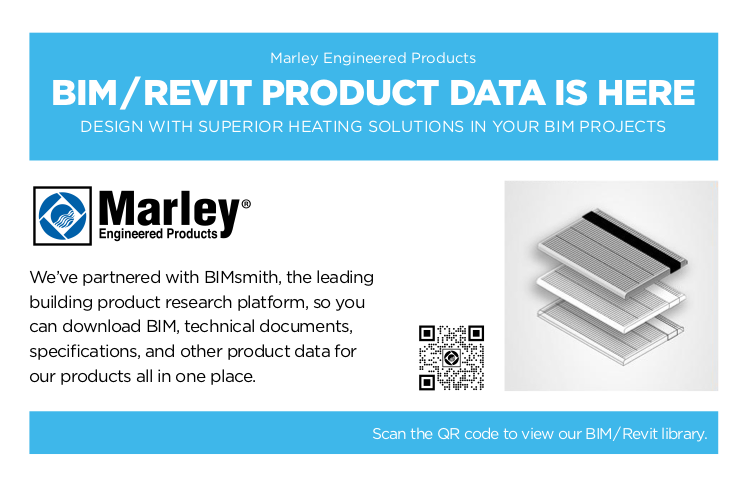 Marley Engineered Products

BIM/REVIT PRODUCT DATA IS HERE

DESIGN WITH SUPERIOR HEATING SOLUTIONS IN YOUR BIM PROJECTS

Marley®
Engineered Products

We've partnered with BIMsmith, the leading building product research platform, so you can download BIM, technical documents, specifications, and other product data for our products all in one place.

Scan the QR code to view our BIM/Revit library.